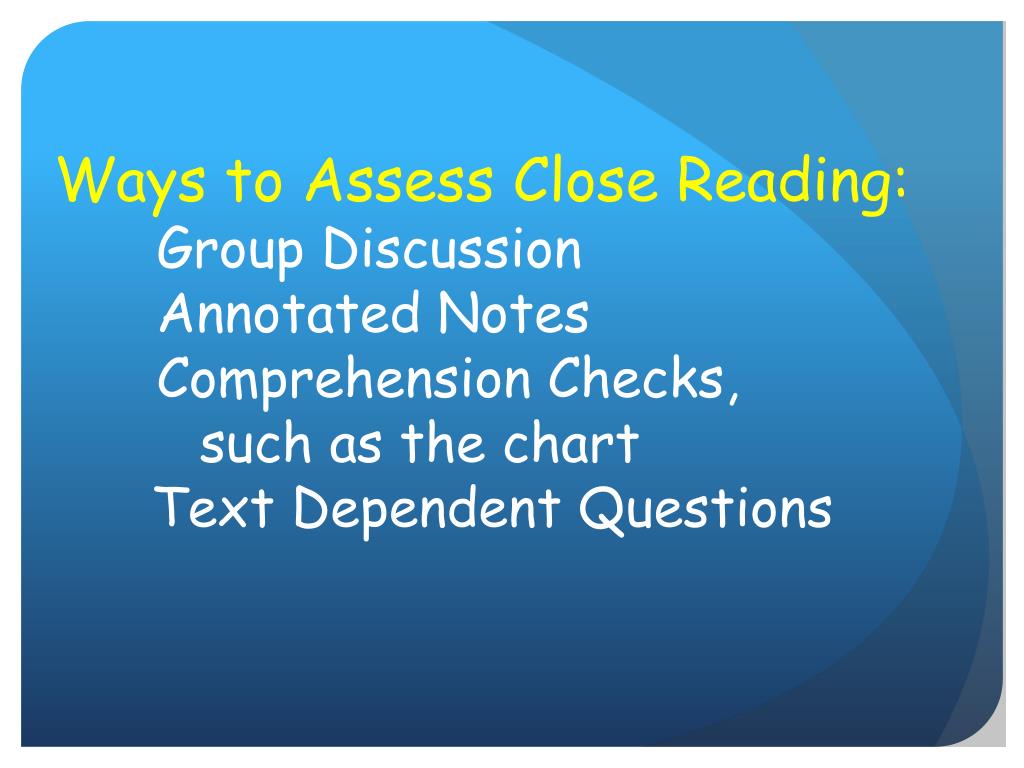 Ways to Assess Close Reading:

Group Discussion
Annotated Notes
Comprehension Checks, such as the chart
Text Dependent Questions